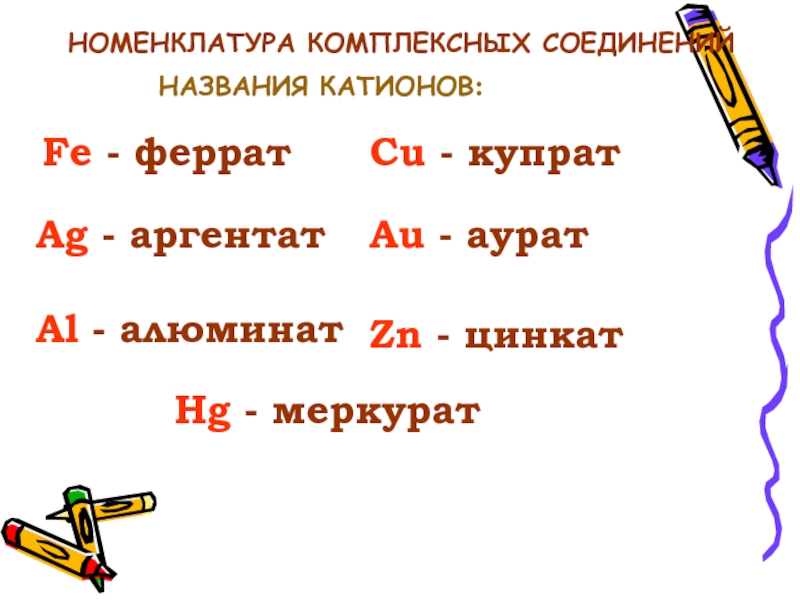 НОМЕНКЛАТУРА КОМПЛЕКСНЫХ СОЕДИНЕНИЙ

НАЗВАНИЯ КАТИОНОВ:

Fe - феррат

Cu - купрат

Ag - аргентат

Au - аурат

Al - алюминат

Zn - цинкат

Hg - меркурат